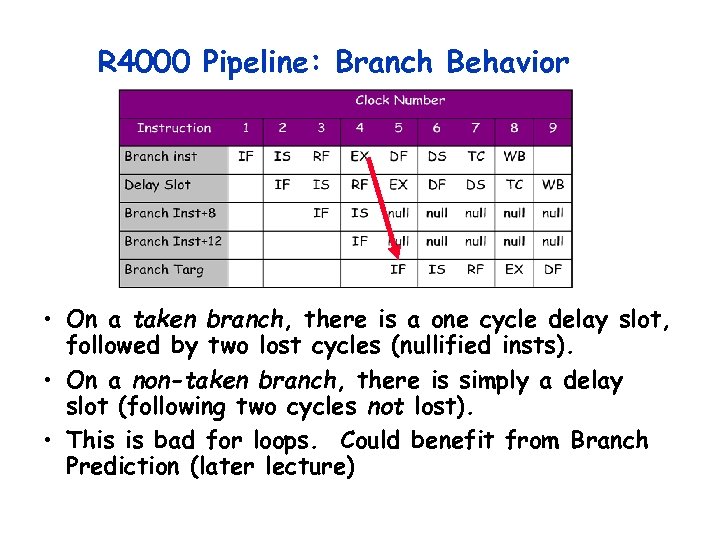 R4000 Pipeline: Branch Behavior

| | Clock Number | | | | | | | | |
|---|---|---|---|---|---|---|---|---|---|
| Instruction | 1 | 2 | 3 | 4 | 5 | 6 | 7 | 8 | 9 |
| Branch inst | IF | IS | RF | EX | DF | DS | TC | WB | |
| Delay Slot | | IF | IS | RF | EX | DF | DS | TC | WB |
| Branch Inst+8 | | | IF | IS | null | null | null | null | null |
| Branch Inst+12 | | | | IF | null | null | null | null | null |
| Branch Targ | | | | | IF | IS | RF | EX | DF |

• On a taken branch, there is a one cycle delay slot, followed by two lost cycles (nullified insts).

• On a non-taken branch, there is simply a delay slot (following two cycles not lost).

• This is bad for loops. Could benefit from Branch Prediction (later lecture)